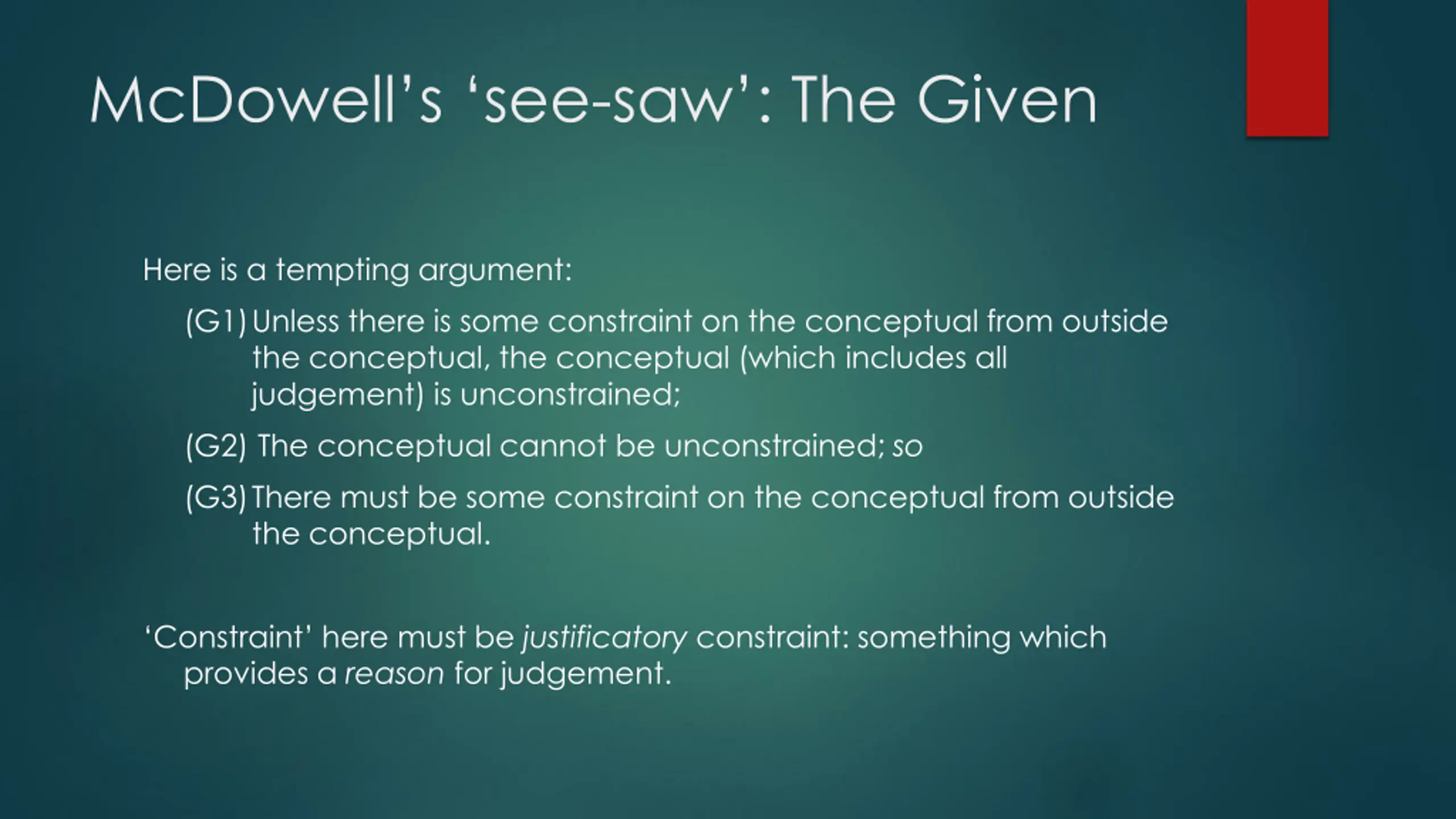 McDowell's 'see-saw': The Given

Here is a tempting argument:

(G1) Unless there is some constraint on the conceptual from outside the conceptual, the conceptual (which includes all judgement) is unconstrained;

(G2) The conceptual cannot be unconstrained; so

(G3) There must be some constraint on the conceptual from outside the conceptual.

'Constraint' here must be justificatory constraint: something which provides a reason for judgement.